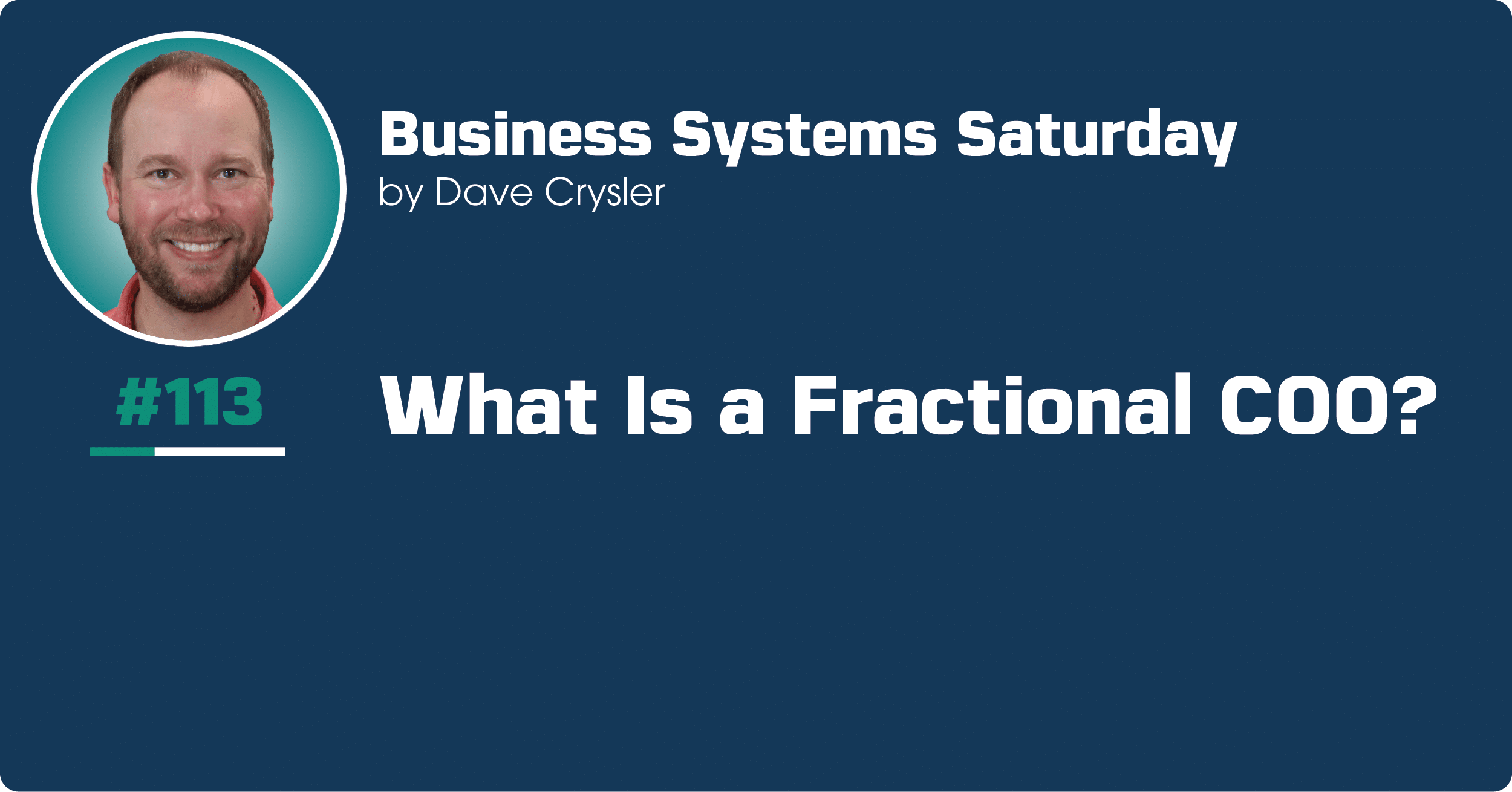 Business Systems Saturday
by Dave Crysler

#113

What Is a Fractional COO?